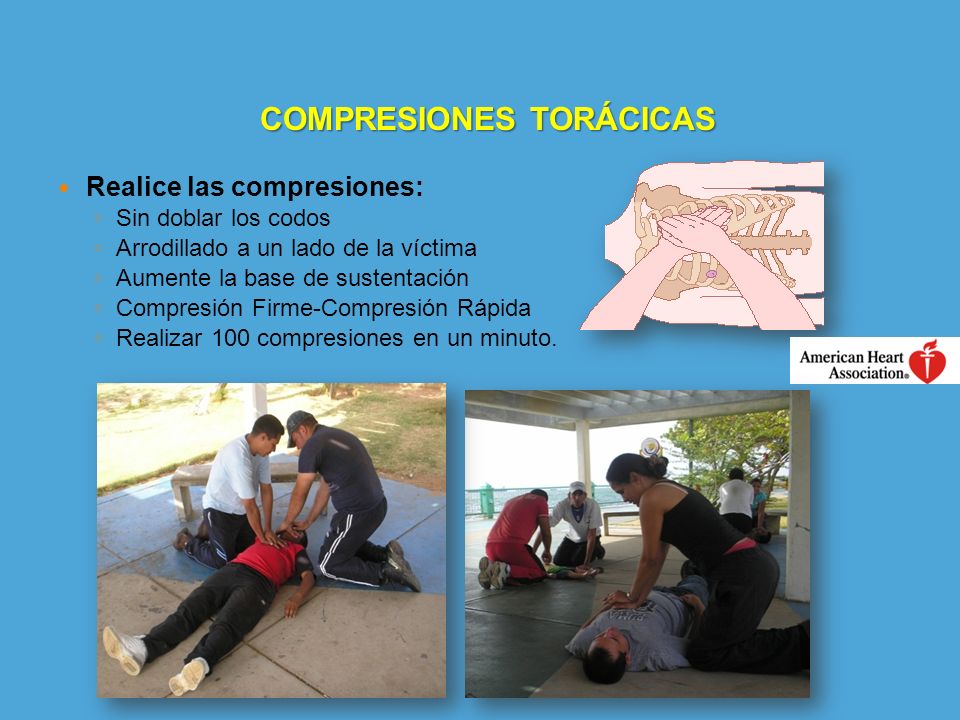 COMPRESIONES TORÁCICAS

Realice las compresiones:
Sin doblar los codos
Arrodillado a un lado de la víctima
Aumente la base de sustentación
Compresión Firme-Compresión Rápida
Realizar 100 compresiones en un minuto.

American Heart Association®